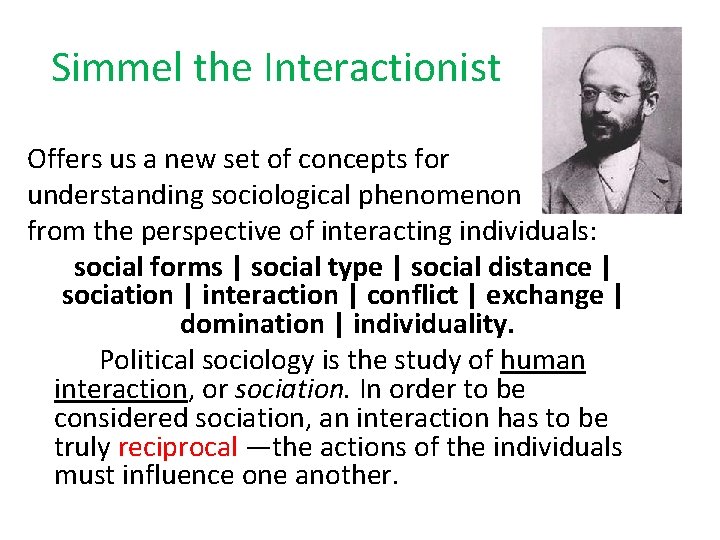 Simmel the Interactionist

Offers us a new set of concepts for understanding sociological phenomenon from the perspective of interacting individuals:

social forms | social type | social distance | sociation | interaction | conflict | exchange | domination | individuality.

Political sociology is the study of human interaction, or sociation. In order to be considered sociation, an interaction has to be truly reciprocal —the actions of the individuals must influence one another.